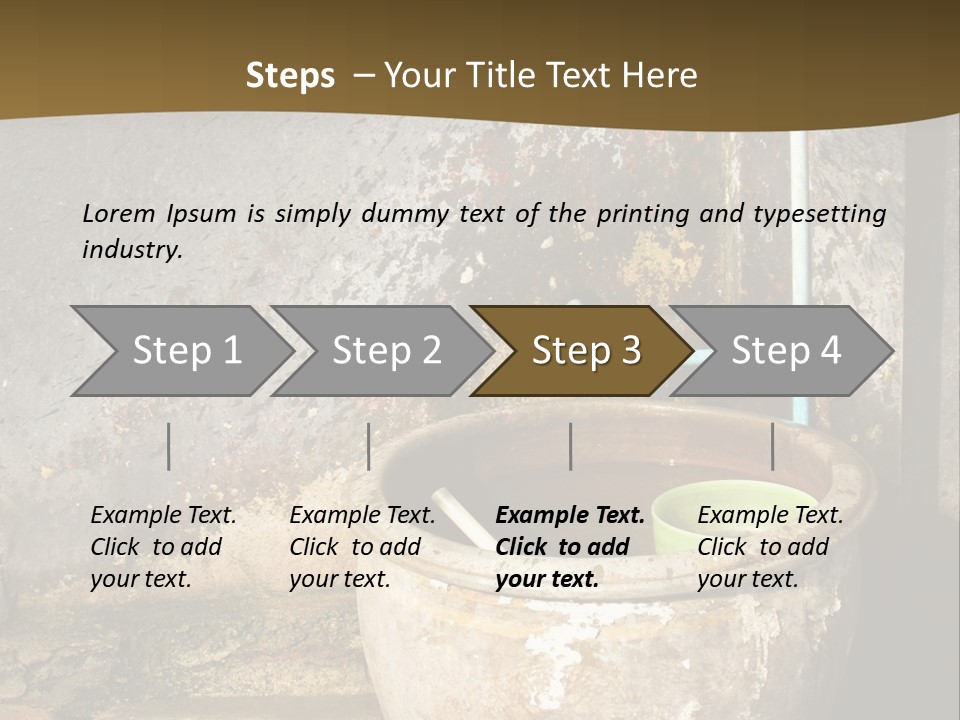 Steps – Your Title Text Here

Lorem Ipsum is simply dummy text of the printing and typesetting industry.

Step 1

Step 2

Step 3

Step 4

Example Text. Click to add your text.

Example Text. Click to add your text.

Example Text. Click to add your text.

Example Text. Click to add your text.